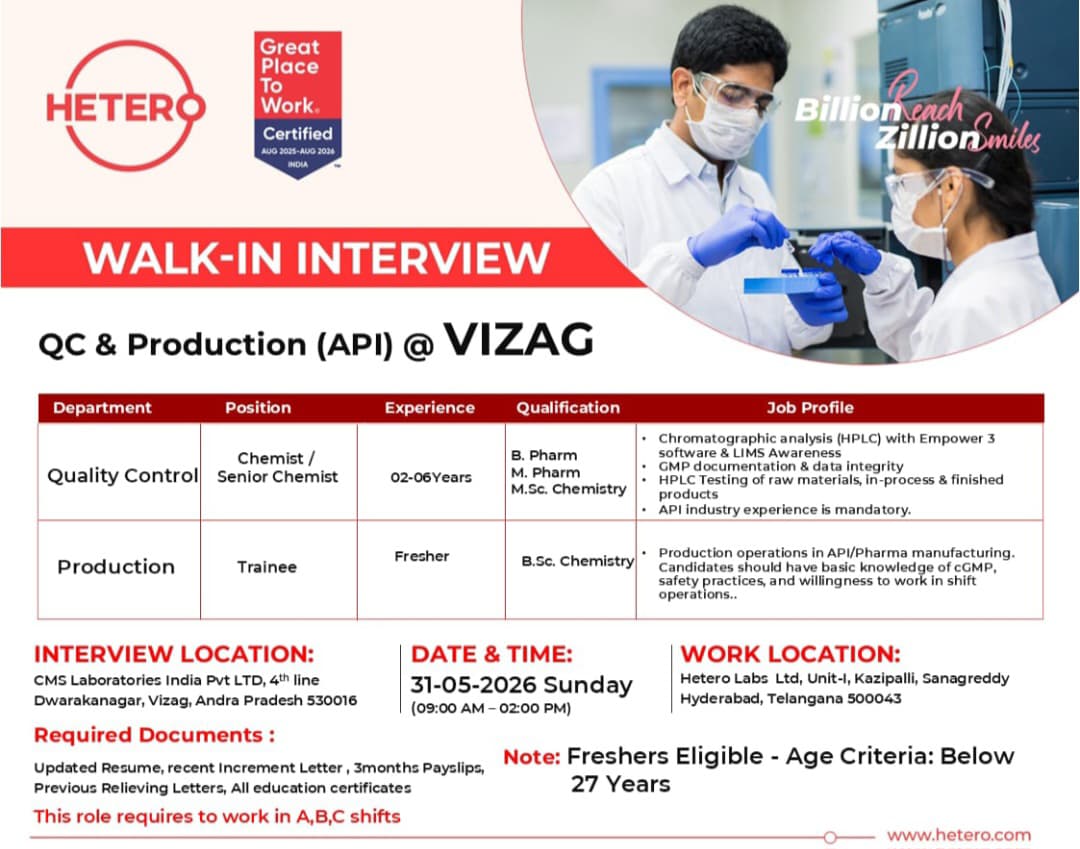 HETERO

Great Place To Work. Certified AUG 2025-AUG 2026 INDIA

Billion Reach Zillion Smiles

WALK-IN INTERVIEW

QC & Production (API) @ VIZAG

| Department | Position | Experience | Qualification | Job Profile |
|---|---|---|---|---|
| Quality Control | Chemist / Senior Chemist | 02-06Years | B. Pharm M. Pharm M.Sc. Chemistry | • Chromatographic analysis (HPLC) with Empower 3 software & LIMS Awareness • GMP documentation & data integrity • HPLC Testing of raw materials, in-process & finished products • API industry experience is mandatory. |
| Production | Trainee | Fresher | B.Sc. Chemistry | • Production operations in API/Pharma manufacturing. Candidates should have basic knowledge of cGMP, safety practices, and willingness to work in shift operations.. |

INTERVIEW LOCATION:
CMS Laboratories India Pvt LTD, 4$^{th}$ line Dwarakanagar, Vizag, Andra Pradesh 530016

DATE & TIME:
31-05-2026 Sunday
(09:00 AM – 02:00 PM)

WORK LOCATION:
Hetero Labs Ltd, Unit-I, Kazipalli, Sanagreddy Hyderabad, Telangana 500043

Required Documents :
Updated Resume, recent Increment Letter , 3months Payslips, Previous Relieving Letters, All education certificates

Note: Freshers Eligible - Age Criteria: Below 27 Years

This role requires to work in A,B,C shifts

www.hetero.com